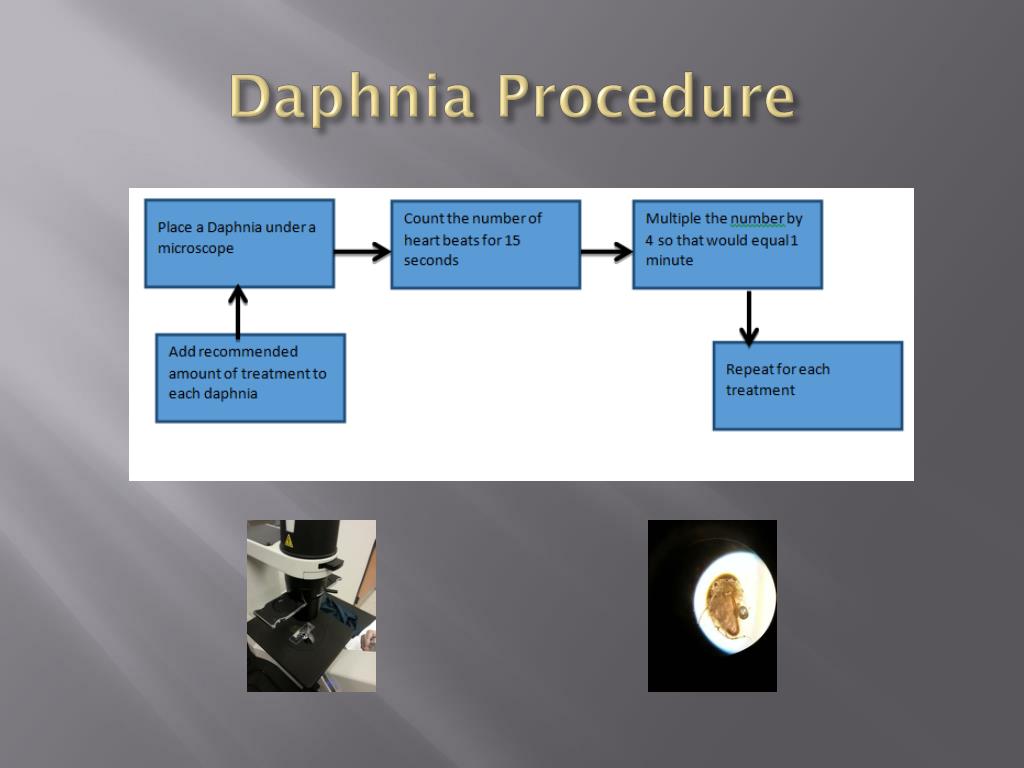 Daphnia Procedure

Place a Daphnia under a microscope

Count the number of heart beats for 15 seconds

Multiple the number by 4 so that would equal 1 minute

Add recommended amount of treatment to each daphnia

Repeat for each treatment